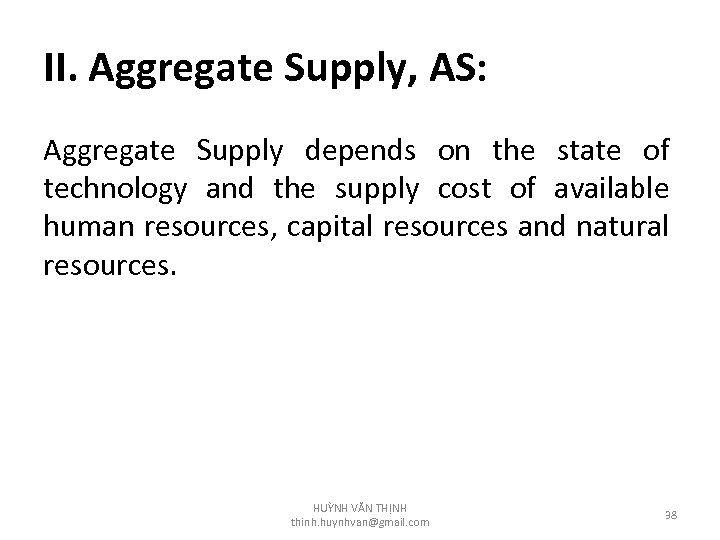 II. Aggregate Supply, AS:

Aggregate Supply depends on the state of technology and the supply cost of available human resources, capital resources and natural resources.

HUỲNH VĂN THỊNH
thinh.huynhvan@gmail.com

38